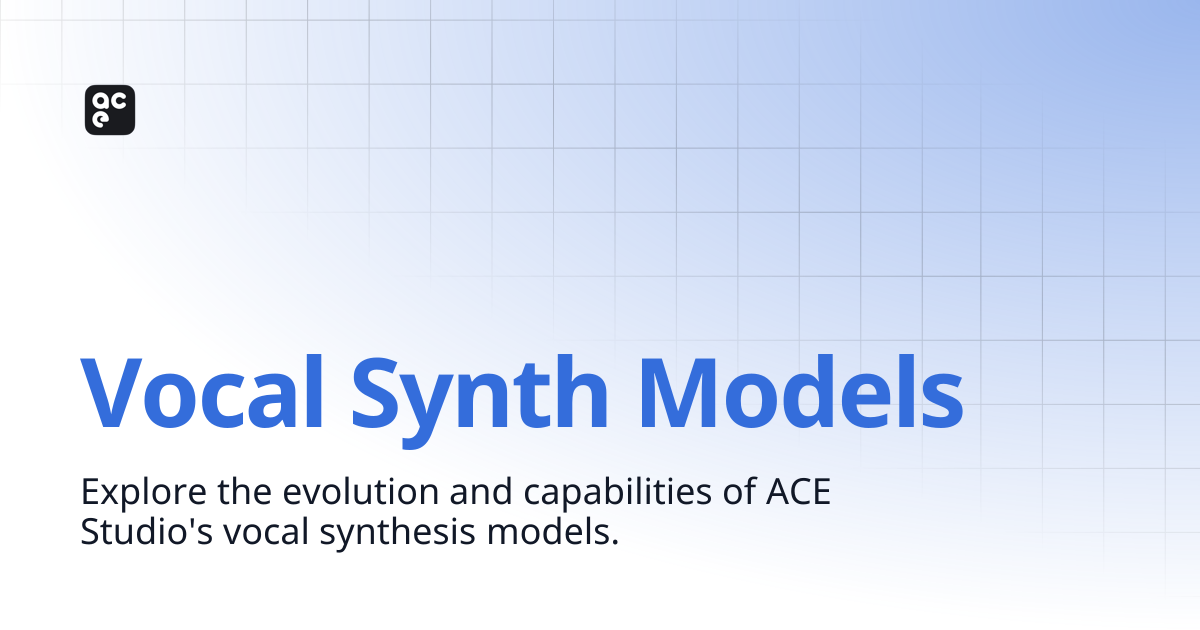 ace

Vocal Synth Models

Explore the evolution and capabilities of ACE Studio's vocal synthesis models.